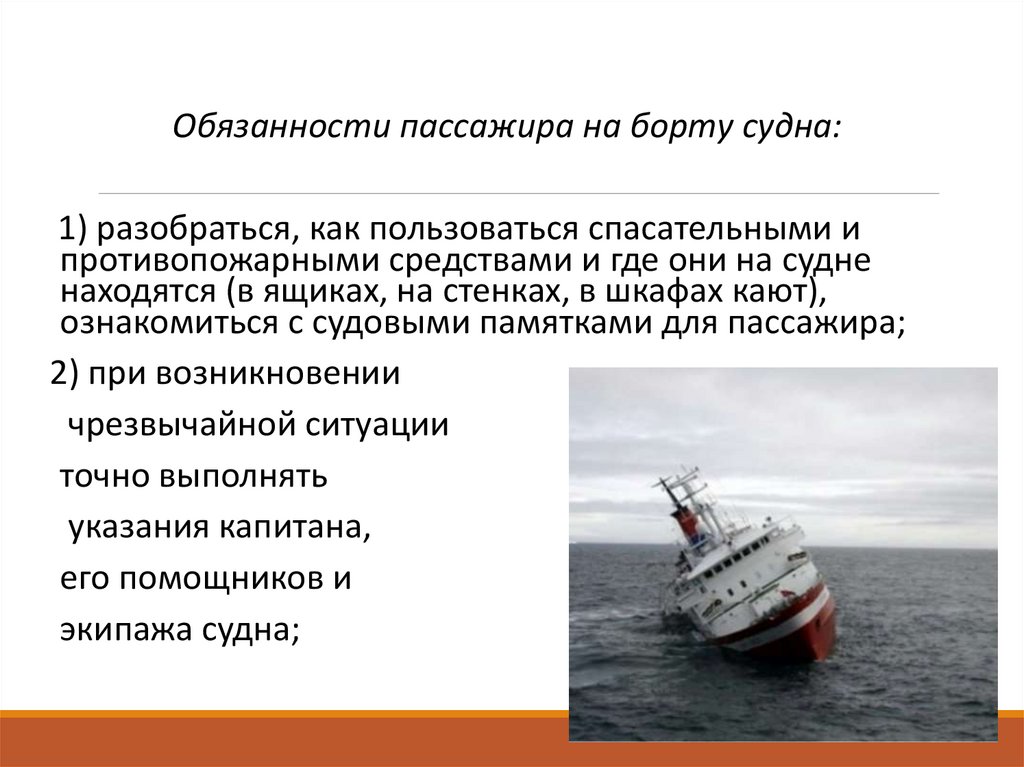 Обязанности пассажира на борту судна:

1) разобраться, как пользоваться спасательными и противопожарными средствами и где они на судне находятся (в ящиках, на стенках, в шкафах кают), ознакомиться с судовыми памятками для пассажира;

2) при возникновении чрезвычайной ситуации точно выполнять указания капитана, его помощников и экипажа судна;